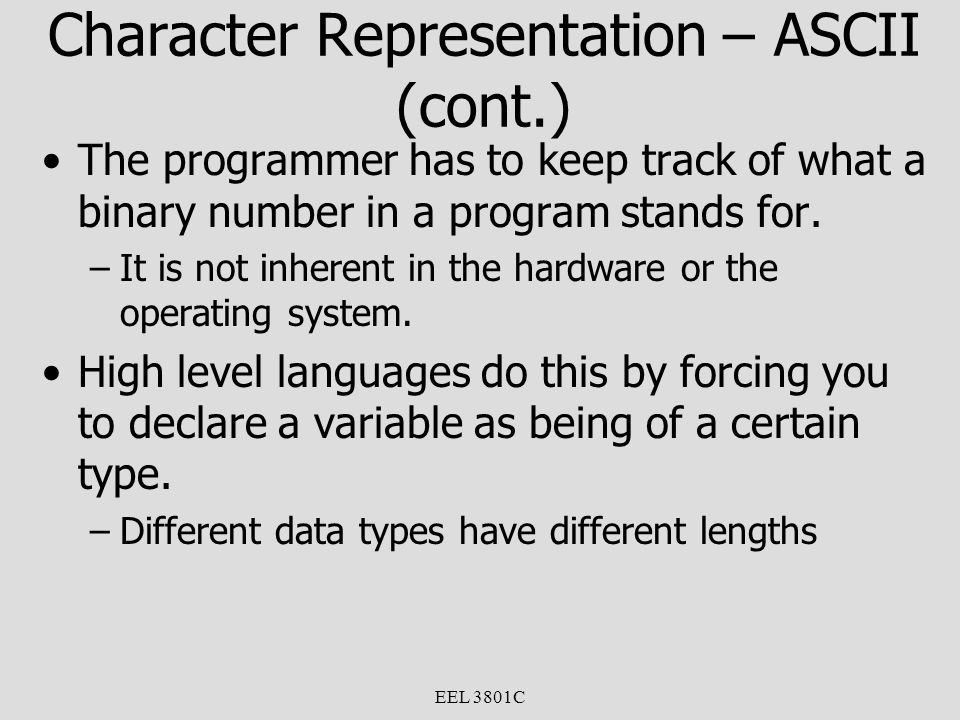 Character Representation – ASCII (cont.)

• The programmer has to keep track of what a binary number in a program stands for.

– It is not inherent in the hardware or the operating system.

• High level languages do this by forcing you to declare a variable as being of a certain type.

– Different data types have different lengths

EEL 3801C